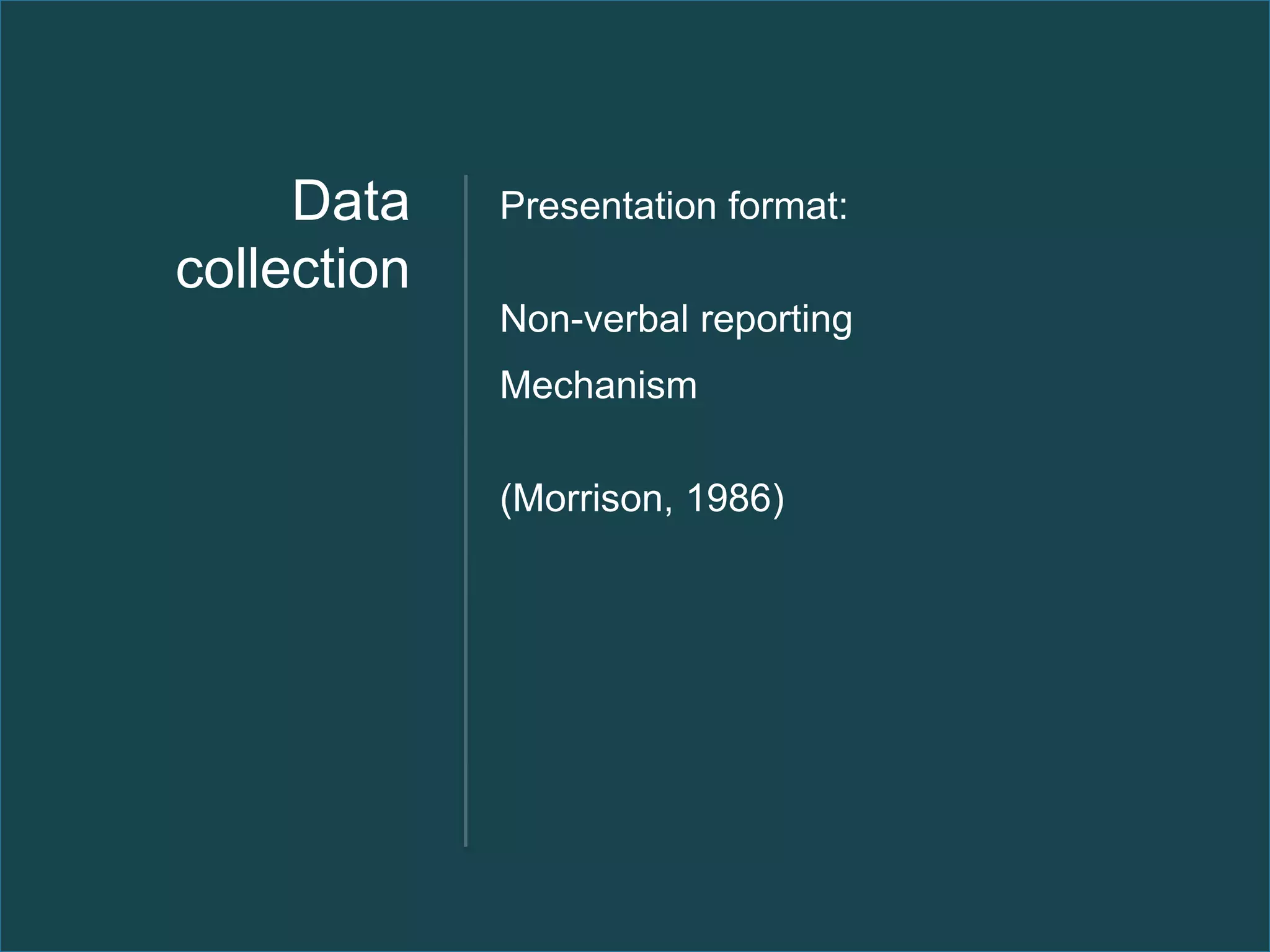 Data collection

Presentation format:

Non-verbal reporting

Mechanism

(Morrison, 1986)